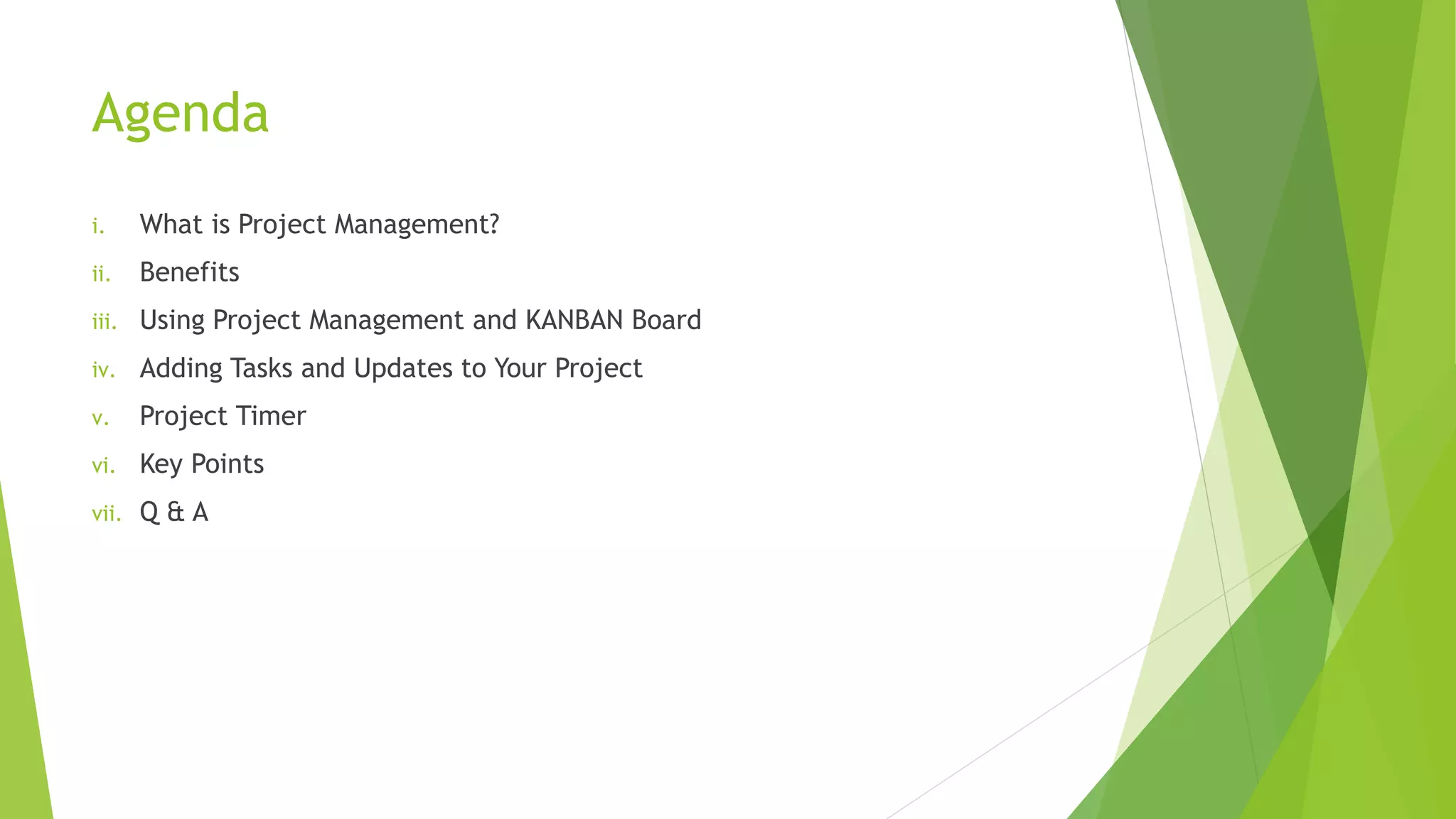 Agenda

i. What is Project Management?

ii. Benefits

iii. Using Project Management and KANBAN Board

iv. Adding Tasks and Updates to Your Project

v. Project Timer

vi. Key Points

vii. Q & A